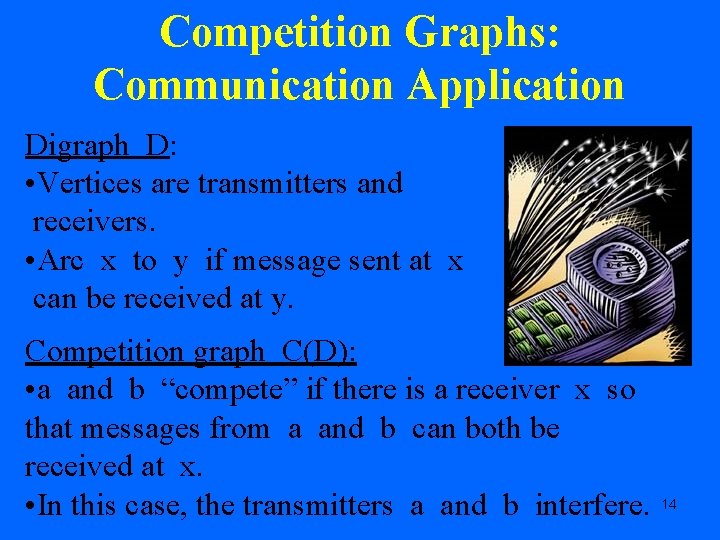 Competition Graphs:
Communication Application

Digraph D:
•Vertices are transmitters and receivers.
•Arc x to y if message sent at x can be received at y.

Competition graph C(D):
•a and b “compete” if there is a receiver x so that messages from a and b can both be received at x.
•In this case, the transmitters a and b interfere.

14